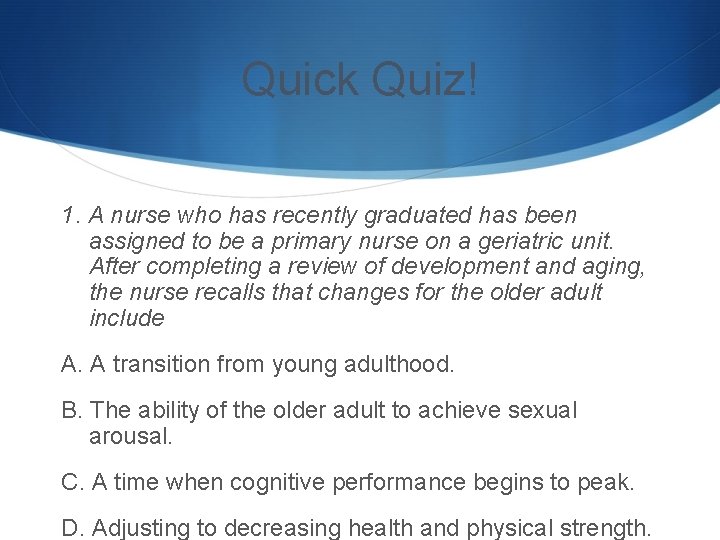 Quick Quiz!

1. A nurse who has recently graduated has been assigned to be a primary nurse on a geriatric unit. After completing a review of development and aging, the nurse recalls that changes for the older adult include

A. A transition from young adulthood.

B. The ability of the older adult to achieve sexual arousal.

C. A time when cognitive performance begins to peak.

D. Adjusting to decreasing health and physical strength.